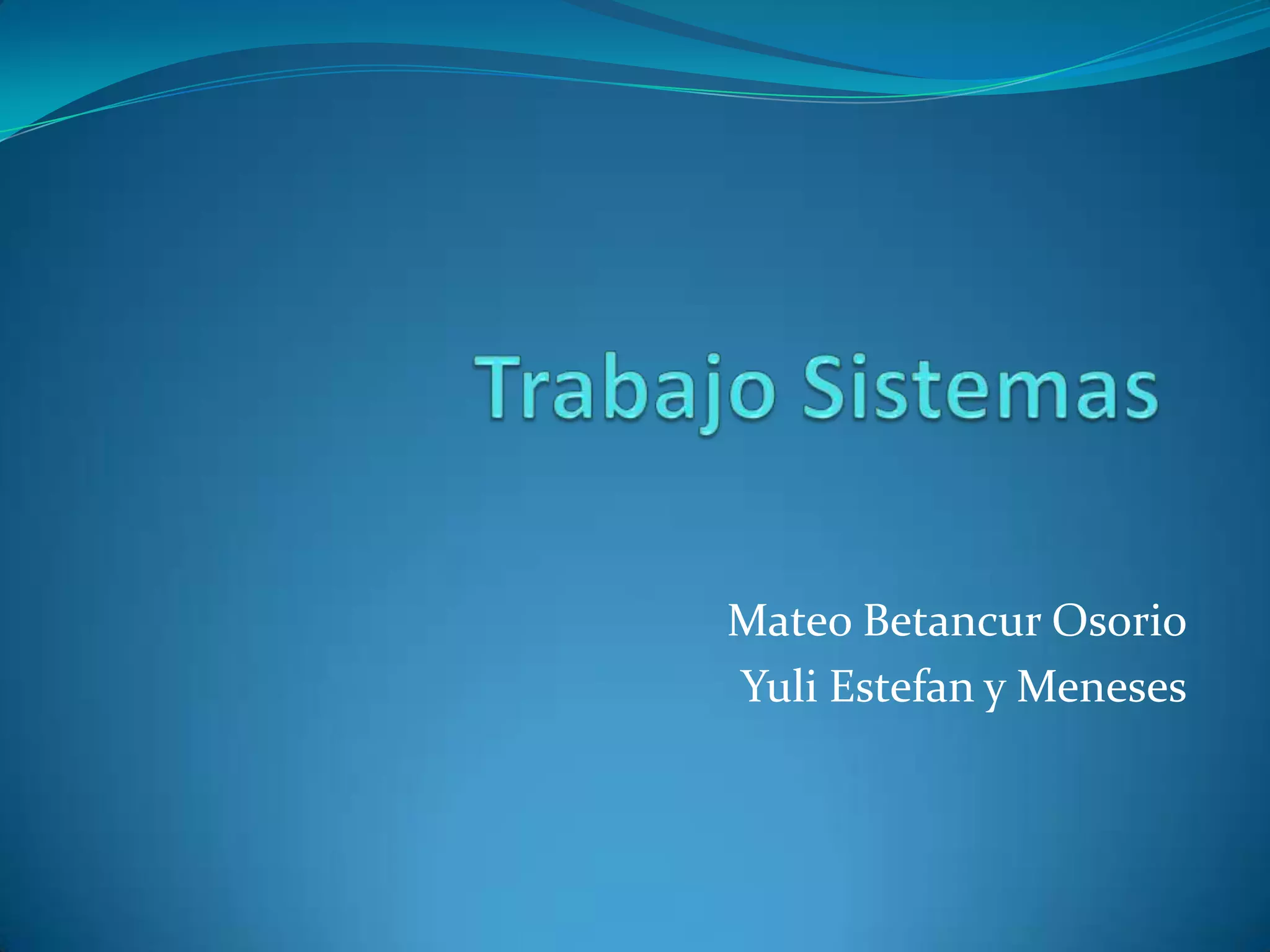 Trabajo Sistemas

Mateo Betancur Osorio
Yuli Estefan y Meneses